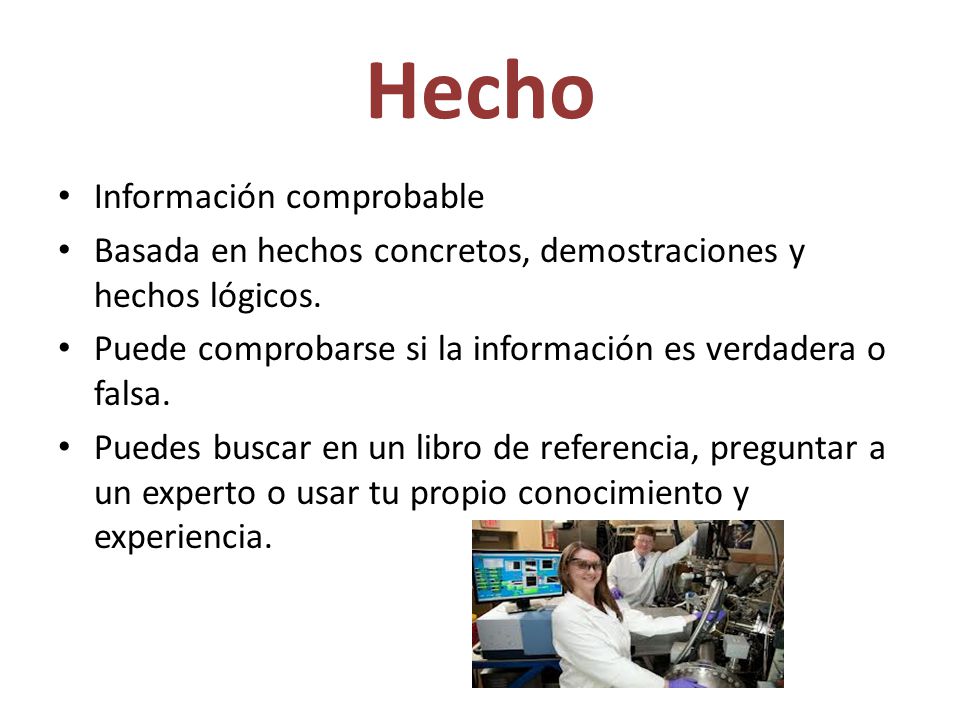 Hecho

• Información comprobable
• Basada en hechos concretos, demostraciones y hechos lógicos.
• Puede comprobarse si la información es verdadera o falsa.
• Puedes buscar en un libro de referencia, preguntar a un experto o usar tu propio conocimiento y experiencia.